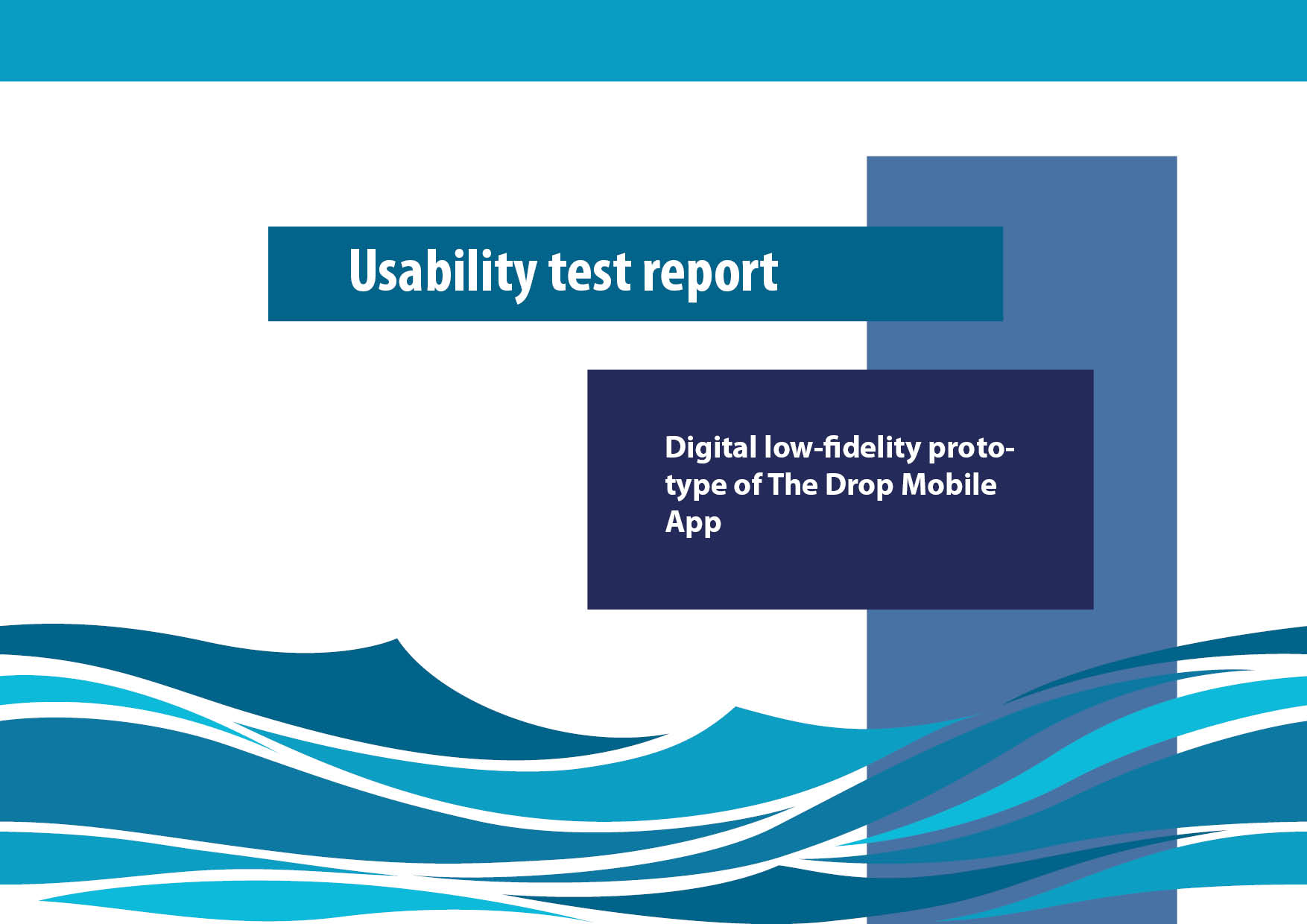 Usability test report

Digital low-fidelity prototype of The Drop Mobile App